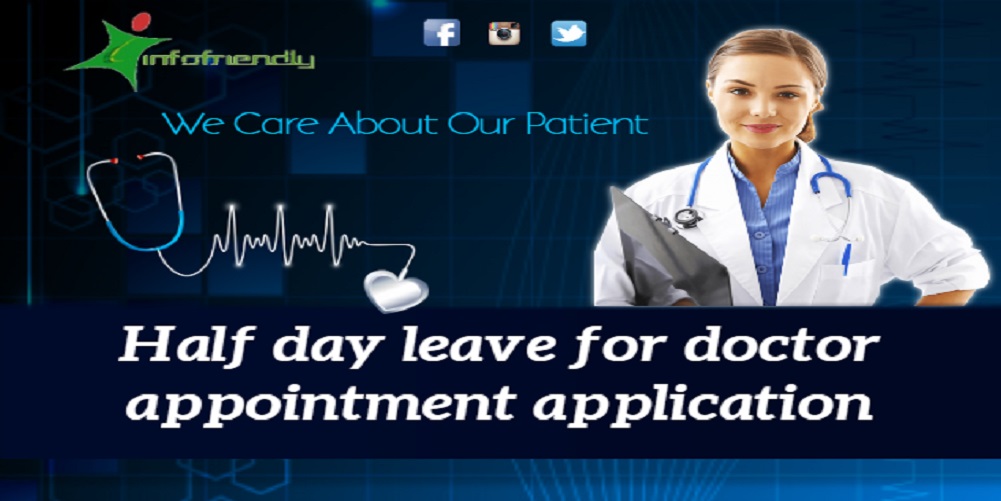 infofriendly

We Care About Our Patient

Half day leave for doctor appointment application